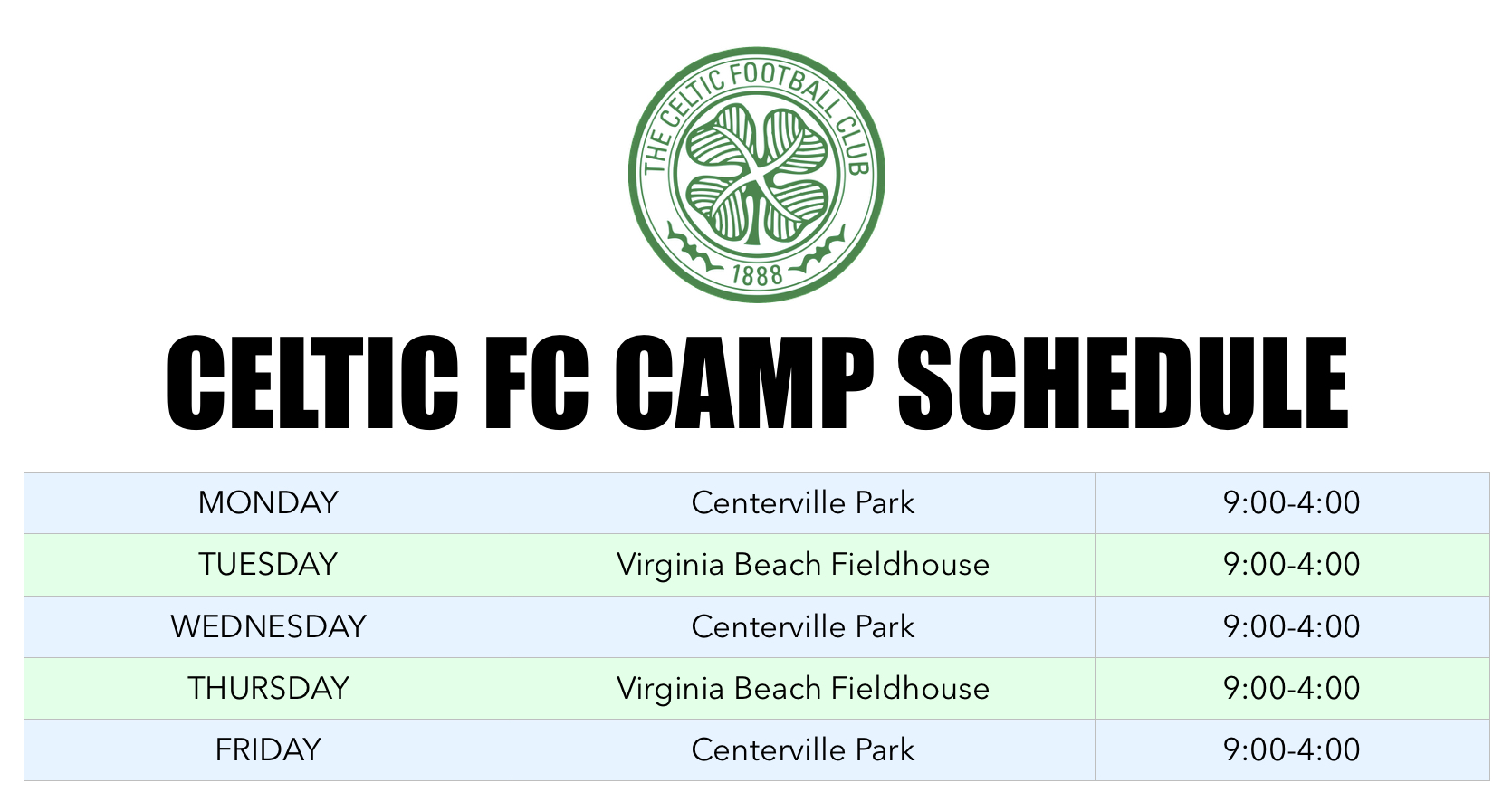 THE CELTIC FOOTBALL CLUB
1888

CELTIC FC CAMP SCHEDULE

| MONDAY | Centerville Park | 9:00-4:00 |
|---|---|---|
| TUESDAY | Virginia Beach Fieldhouse | 9:00-4:00 |
| WEDNESDAY | Centerville Park | 9:00-4:00 |
| THURSDAY | Virginia Beach Fieldhouse | 9:00-4:00 |
| FRIDAY | Centerville Park | 9:00-4:00 |